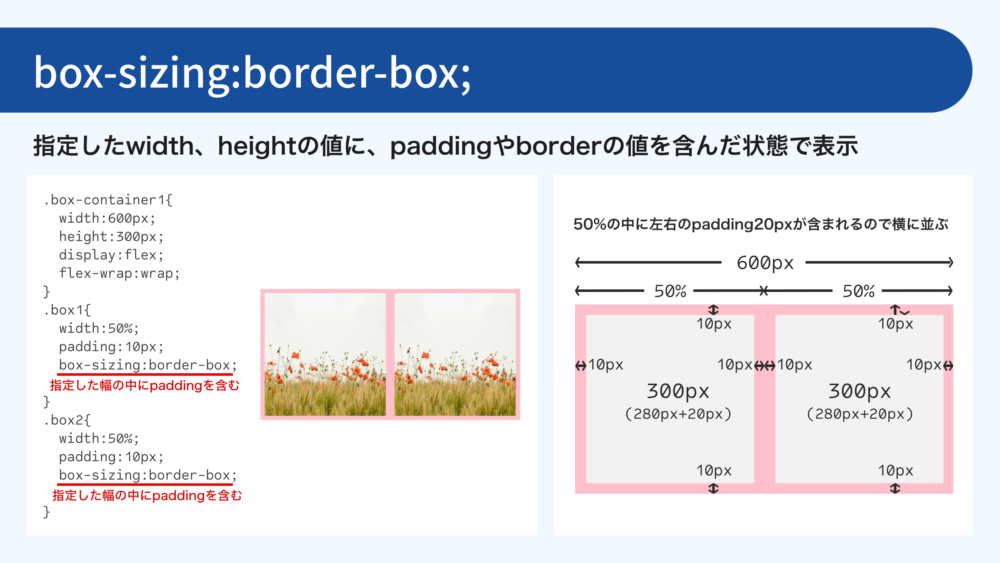 box-sizing:border-box;

指定したwidth、heightの値に、paddingやborderの値を含んだ状態で表示

.box-container1{
width:600px;
height:300px;
display:flex;
flex-wrap:wrap;
}
.box1{
width:50%;
padding:10px;
box-sizing:border-box;
指定した幅の中にpaddingを含む
}
.box2{
width:50%;
padding:10px;
box-sizing:border-box;
指定した幅の中にpaddingを含む
}

50%の中に左右のpadding20pxが含まれるので横に並ぶ

600px

50%

50%

10px

10px

10px

10px

10px

10px

300px
(280px+20px)

300px
(280px+20px)

10px

10px